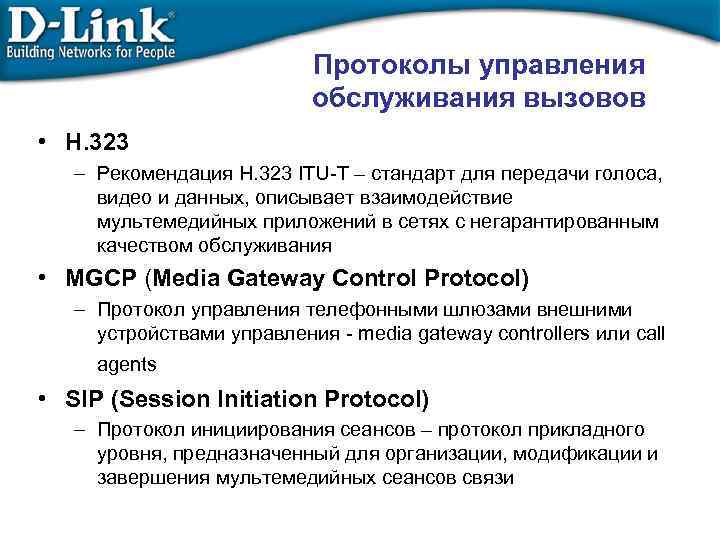 D-Link®
Building Networks for People

Протоколы управления обслуживания вызовов

• H.323
– Рекомендация H.323 ITU-T – стандарт для передачи голоса, видео и данных, описывает взаимодействие мультемедийных приложений в сетях с негарантированным качеством обслуживания

• MGCP (Media Gateway Control Protocol)
– Протокол управления телефонными шлюзами внешними устройствами управления - media gateway controllers или call agents

• SIP (Session Initiation Protocol)
– Протокол инициирования сеансов – протокол прикладного уровня, предназначенный для организации, модификации и завершения мультемедийных сеансов связи